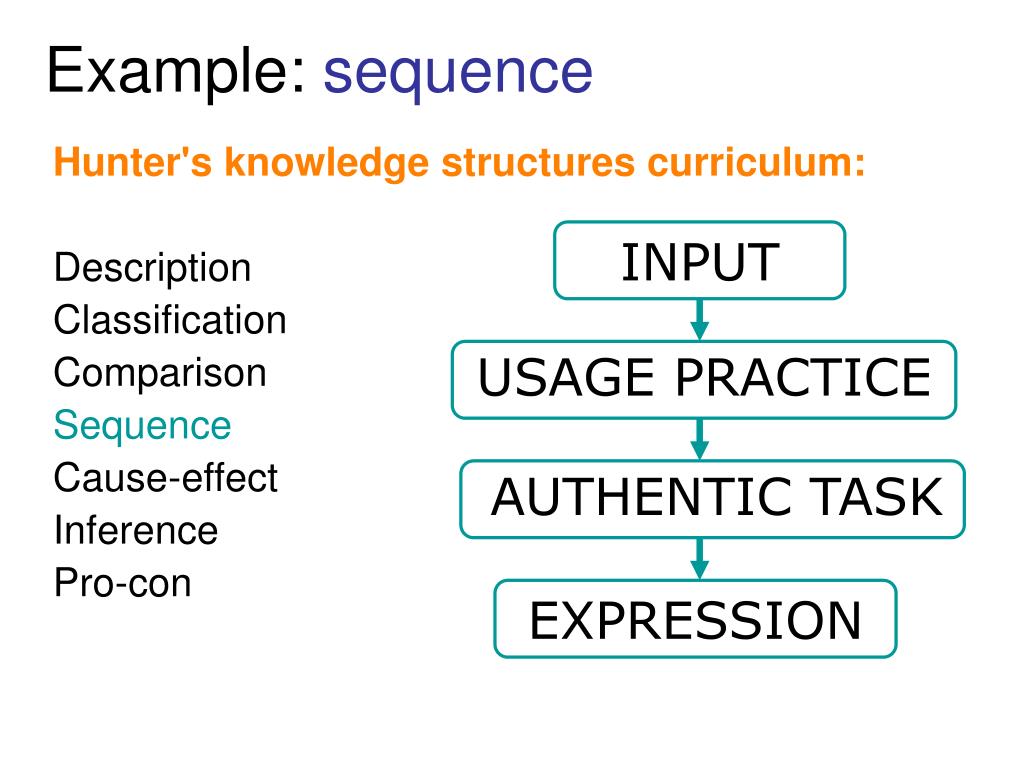 Example: sequence

Hunter's knowledge structures curriculum:

Description
Classification
Comparison
Sequence
Cause-effect
Inference
Pro-con

INPUT

USAGE PRACTICE

AUTHENTIC TASK

EXPRESSION